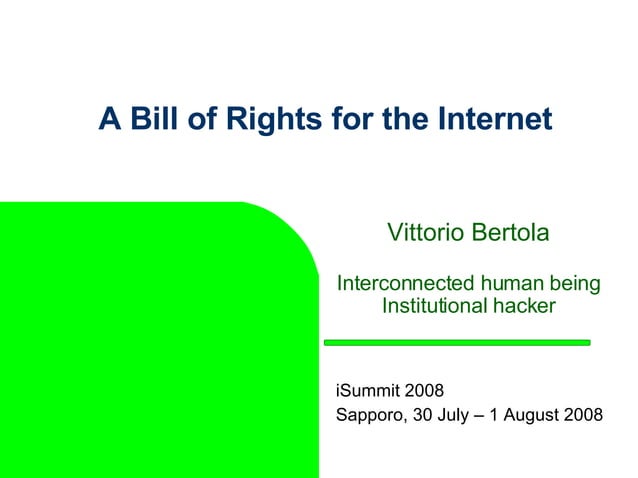 A Bill of Rights for the Internet

Vittorio Bertola

Interconnected human being
Institutional hacker

iSummit 2008
Sapporo, 30 July – 1 August 2008